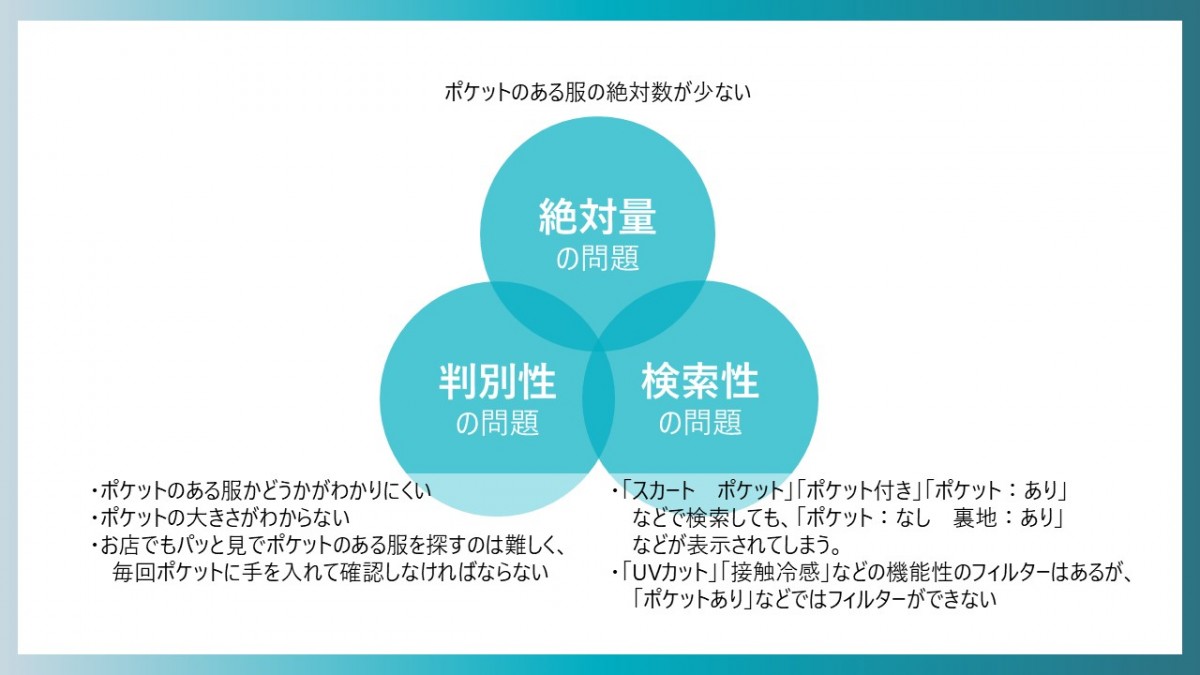 ポケットのある服の絶対数が少ない

絶対量
の問題

判別性
の問題

検索性
の問題

・ポケットのある服かどうかがわかりにくい
・ポケットの大きさがわからない
・お店でもパッと見でポケットのある服を探すのは難しく、毎回ポケットに手を入れて確認しなければならない

・「スカート　ポケット」「ポケット付き」「ポケット：あり」などで検索しても、「ポケット：なし　裏地：あり」などが表示されてしまう。
・「UVカット」「接触冷感」などの機能性のフィルターはあるが、「ポケットあり」などではフィルターができない